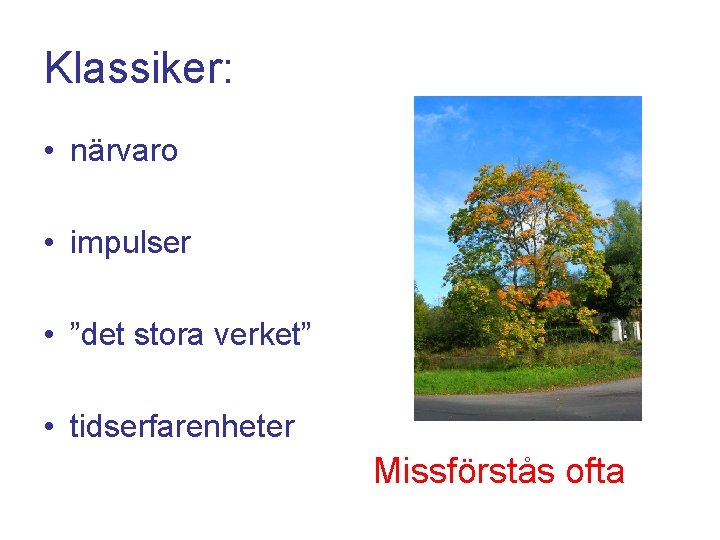 Klassiker:

• närvaro

• impulser

• ”det stora verket”

• tidserfarenheter

Missförstås ofta